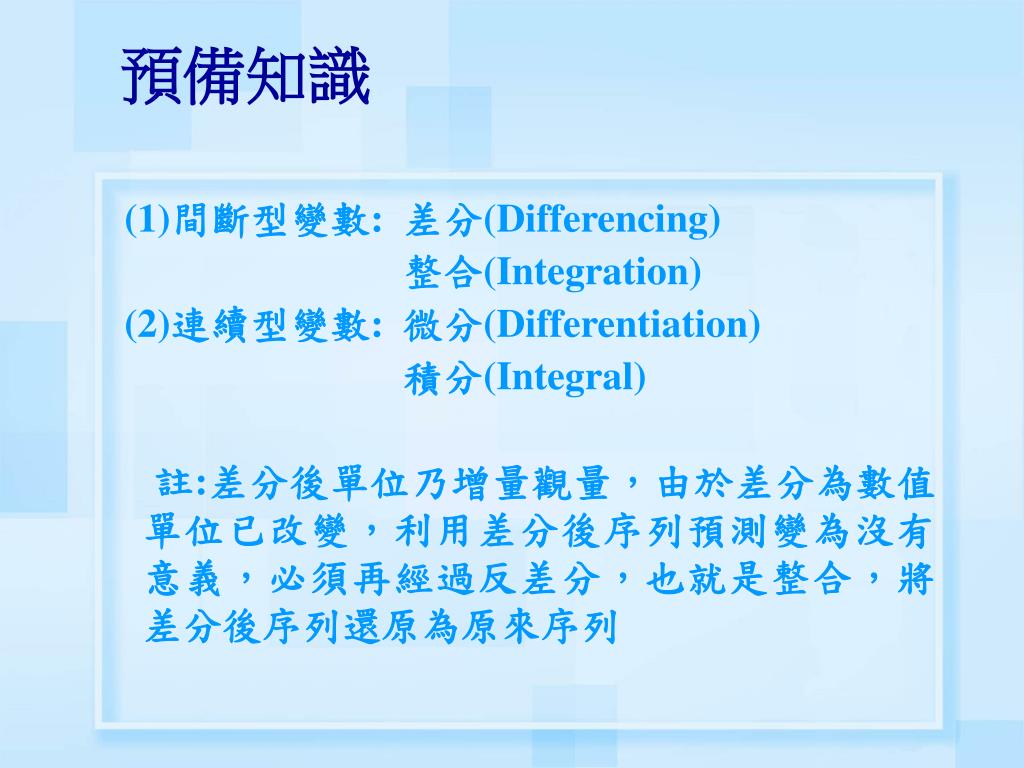 預備知識

(1)間斷型變數: 差分(Differencing)
整合(Integration)
(2)連續型變數: 微分(Differentiation)
積分(Integral)

註:差分後單位乃增量觀量，由於差分為數值單位已改變，利用差分後序列預測變為沒有意義，必須再經過反差分，也就是整合，將差分後序列還原為原來序列